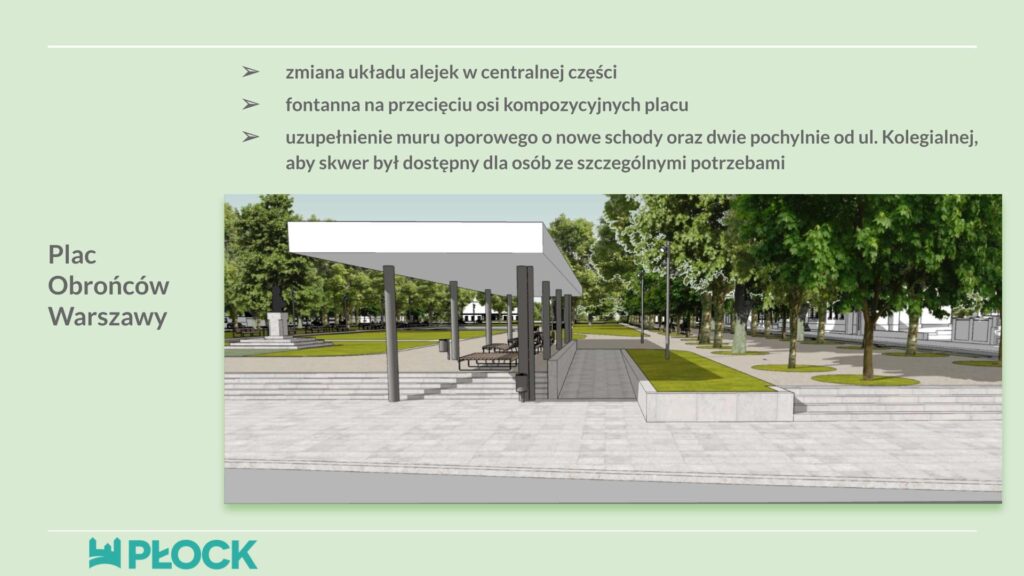 ➢ zmiana układu alejek w centralnej części

➢ fontanna na przecięciu osi kompozycyjnych placu

➢ uzupełnienie muru oporowego o nowe schody oraz dwie pochylnie od ul. Kolegialnej, aby skwer był dostępny dla osób ze szczególnymi potrzebami

Plac Obrońców Warszawy

PŁOCK